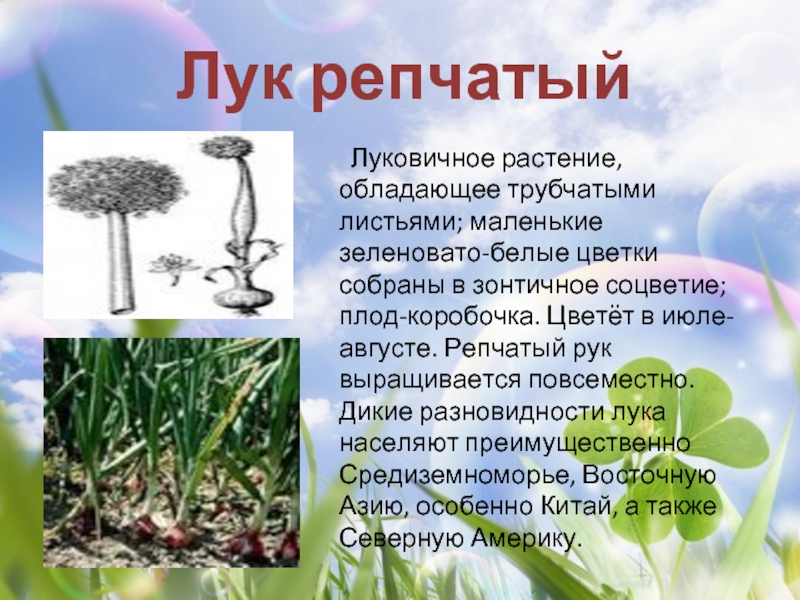 Лук репчатый

Луковичное растение, обладающее трубчатыми листьями; маленькие зеленовато-белые цветки собраны в зонтичное соцветие; плод-коробочка. Цветёт в июле-августе. Репчатый рук выращивается повсеместно. Дикие разновидности лука населяют преимущественно Средиземноморье, Восточную Азию, особенно Китай, а также Северную Америку.